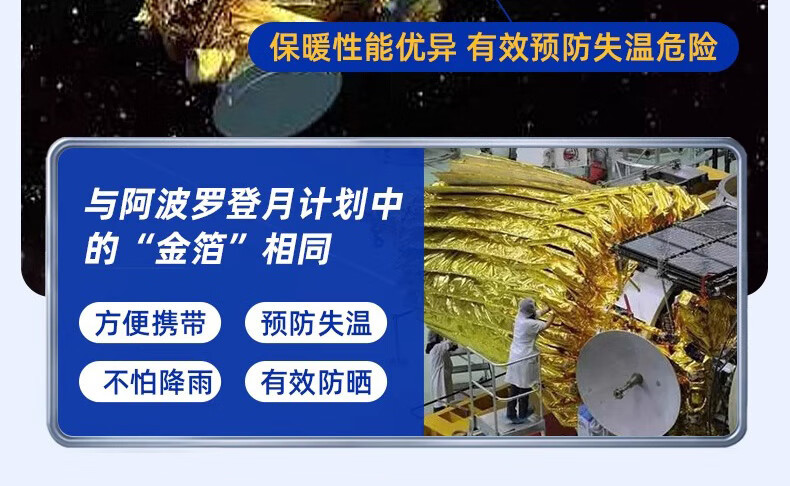 保暖性能优异 有效预防失温危险

与阿波罗登月计划中的“金箔”相同

方便携带

预防失温

不怕降雨

有效防晒